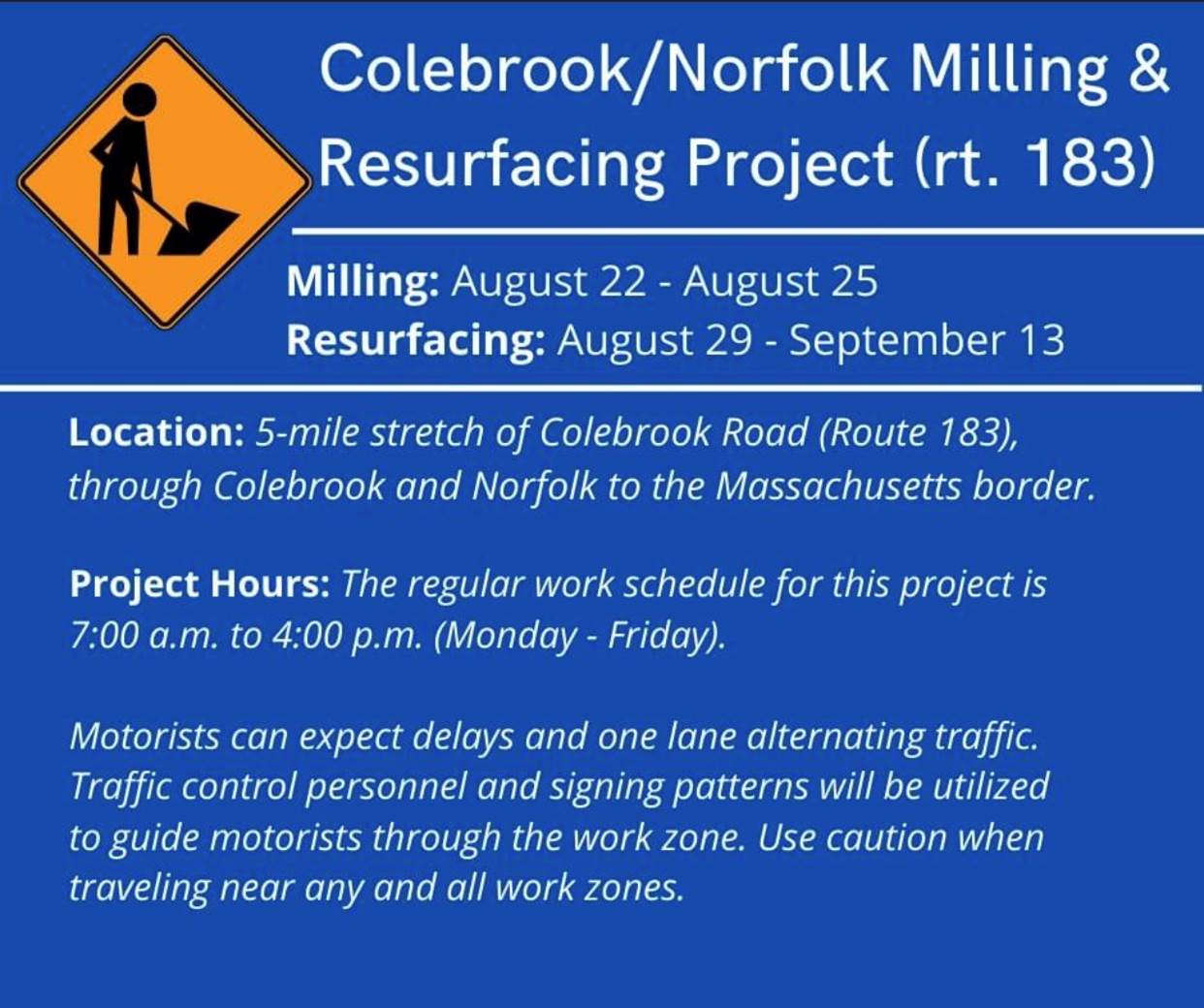 Colebrook/Norfolk Milling & Resurfacing Project (rt. 183)

Milling: August 22 - August 25
Resurfacing: August 29 - September 13

Location: 5-mile stretch of Colebrook Road (Route 183), through Colebrook and Norfolk to the Massachusetts border.

Project Hours: The regular work schedule for this project is 7:00 a.m. to 4:00 p.m. (Monday - Friday).

Motorists can expect delays and one lane alternating traffic. Traffic control personnel and signing patterns will be utilized to guide motorists through the work zone. Use caution when traveling near any and all work zones.